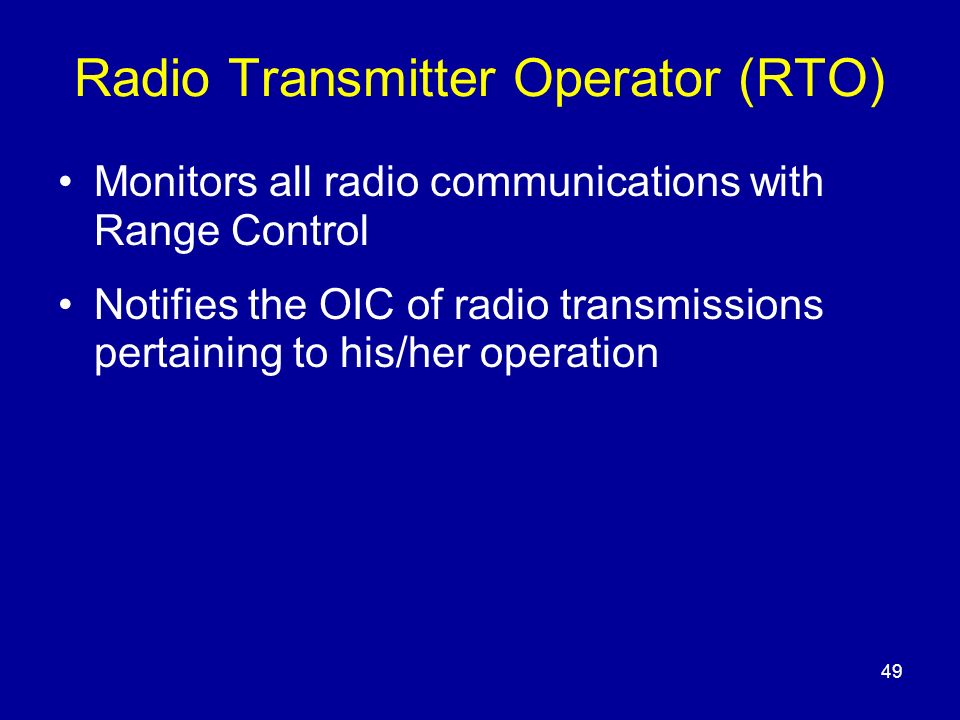 Radio Transmitter Operator (RTO)

• Monitors all radio communications with Range Control

• Notifies the OIC of radio transmissions pertaining to his/her operation

49